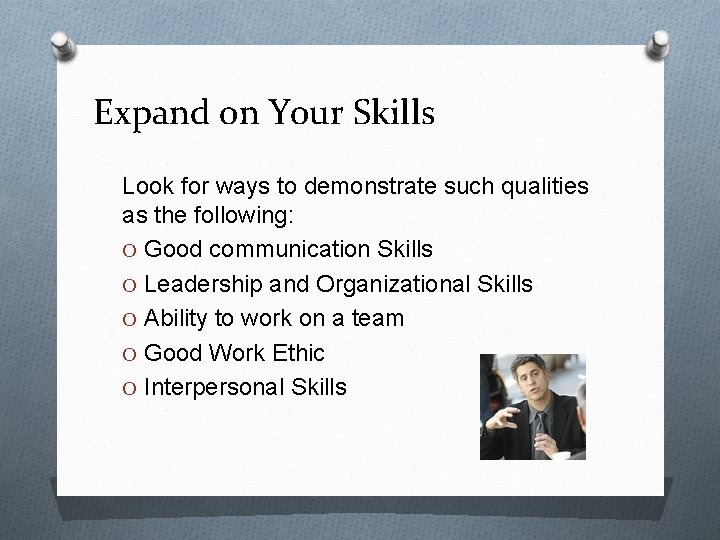 Expand on Your Skills

Look for ways to demonstrate such qualities as the following:

O Good communication Skills
O Leadership and Organizational Skills
O Ability to work on a team
O Good Work Ethic
O Interpersonal Skills